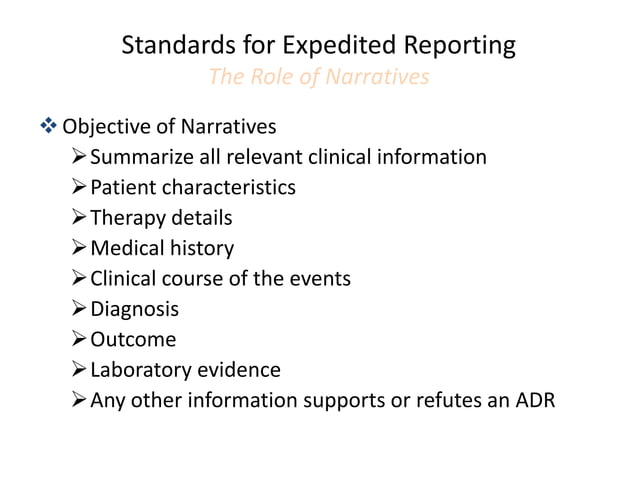 Standards for Expedited Reporting
The Role of Narratives

❖ Objective of Narratives
➢ Summarize all relevant clinical information
➢ Patient characteristics
➢ Therapy details
➢ Medical history
➢ Clinical course of the events
➢ Diagnosis
➢ Outcome
➢ Laboratory evidence
➢ Any other information supports or refutes an ADR